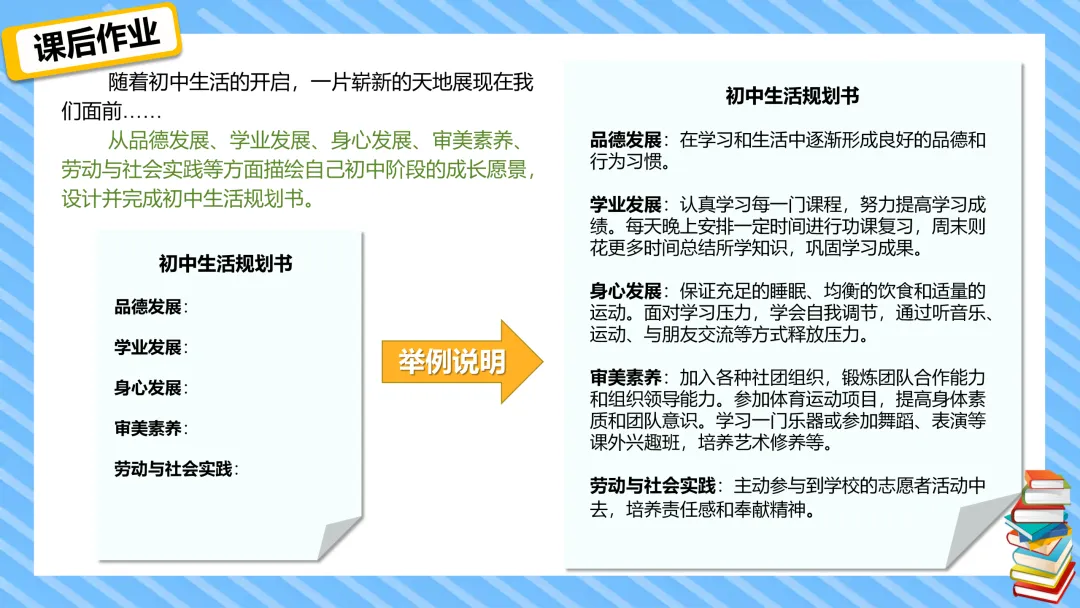 课后作业

随着初中生活的开启，一片崭新的天地展现在我们面前……

从品德发展、学业发展、身心发展、审美素养、劳动与社会实践等方面描绘自己初中阶段的成长愿景，设计并完成初中生活规划书。

初中生活规划书

品德发展：

学业发展：

身心发展：

审美素养：

劳动与社会实践：

举例说明

初中生活规划书

品德发展：在学习和生活中逐渐形成良好的品德和行为习惯。

学业发展：认真学习每一门课程，努力提高学习成绩。每天晚上安排一定时间进行功课复习，周末则花更多时间总结所学知识，巩固学习成果。

身心发展：保证充足的睡眠、均衡的饮食和适量的运动。面对学习压力，学会自我调节，通过听音乐、运动、与朋友交流等方式释放压力。

审美素养：加入各种社团组织，锻炼团队合作能力和组织领导能力。参加体育运动项目，提高身体素质和团队意识。学习一门乐器或参加舞蹈、表演等课外兴趣班，培养艺术修养等。

劳动与社会实践：主动参与到学校的志愿者活动中去，培养责任感和奉献精神。